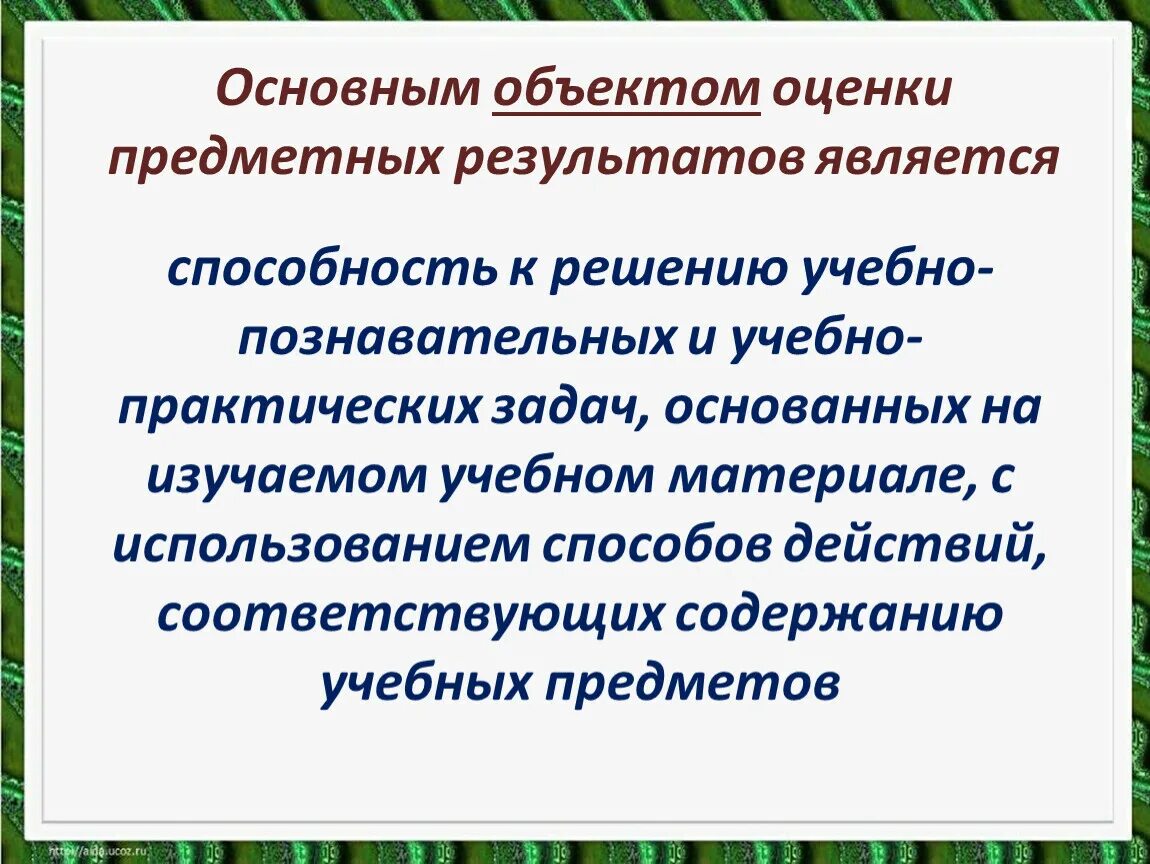 Основным объектом оценки предметных результатов является

способность к решению учебно-познавательных и учебно-практических задач, основанных на изучаемом учебном материале, с использованием способов действий, соответствующих содержанию учебных предметов

http://aida.ucoz.ru